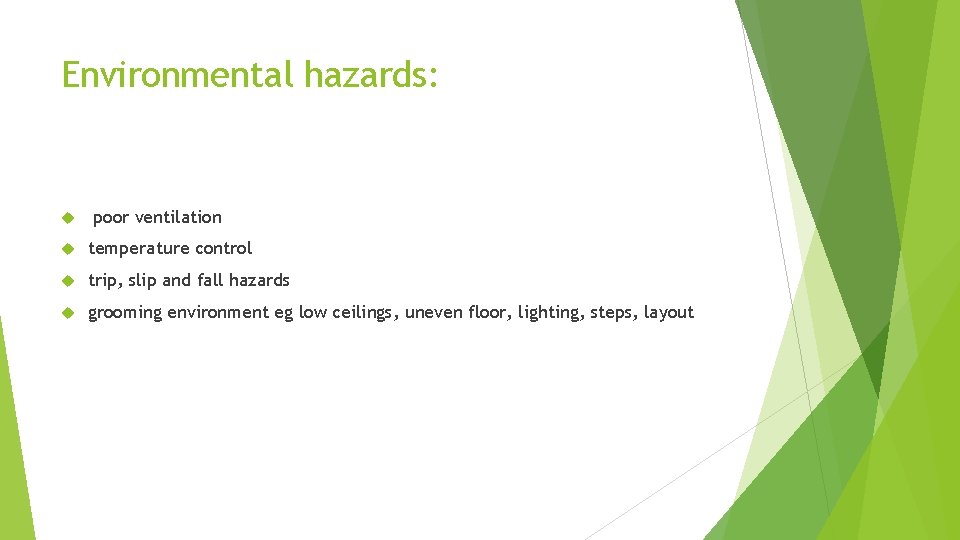 Environmental hazards:

poor ventilation

temperature control

trip, slip and fall hazards

grooming environment eg low ceilings, uneven floor, lighting, steps, layout